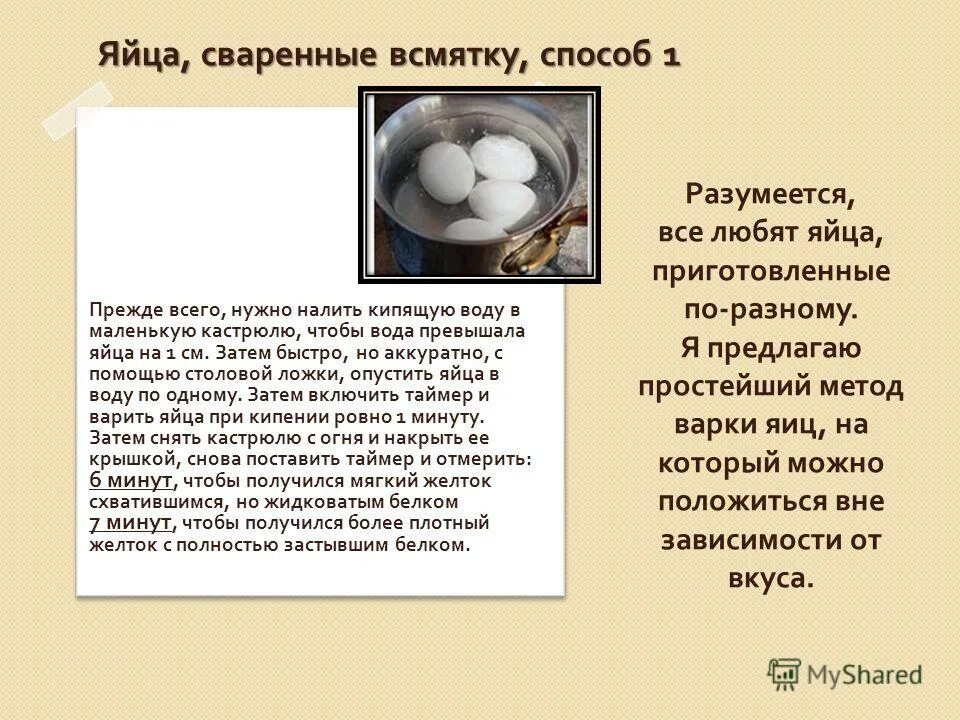 Яйца, сваренные всмятку, способ 1

Прежде всего, нужно налить кипящую воду в маленькую кастрюлю, чтобы вода превышала яйца на 1 см. Затем быстро, но аккуратно, с помощью столовой ложки, опустить яйца в воду по одному. Затем включить таймер и варить яйца при кипении ровно 1 минуту. Затем снять кастрюлю с огня и накрыть ее крышкой, снова поставить таймер и отмерить: 6 минут, чтобы получился мягкий желток схватившимся, но жидковатым белком 7 минут, чтобы получился более плотный желток с полностью застывшим белком.

Разумеется, все любят яйца, приготовленные по-разному. Я предлагаю простейший метод варки яиц, на который можно положиться вне зависимости от вкуса.

MyShared